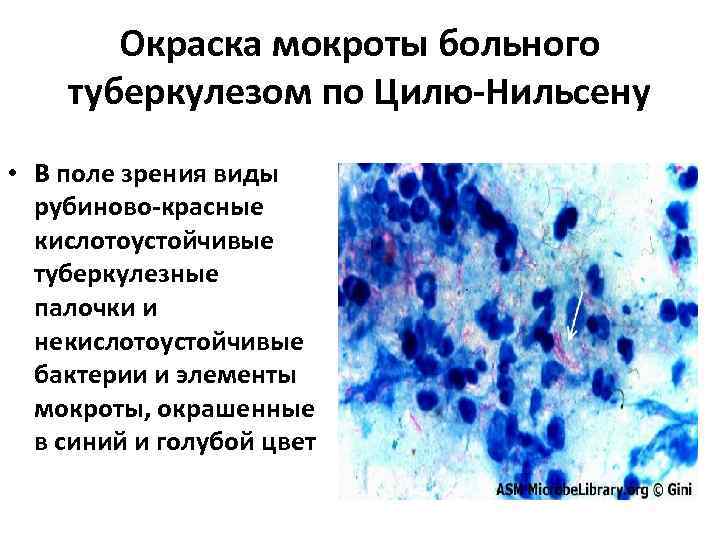 Окраска мокроты больного туберкулезом по Цилю-Нильсену

• В поле зрения виды рубиново-красные кислотоустойчивые туберкулезные палочки и некислотоустойчивые бактерии и элементы мокроты, окрашенные в синий и голубой цвет

ASM MicrobeLibrary.org © Gini